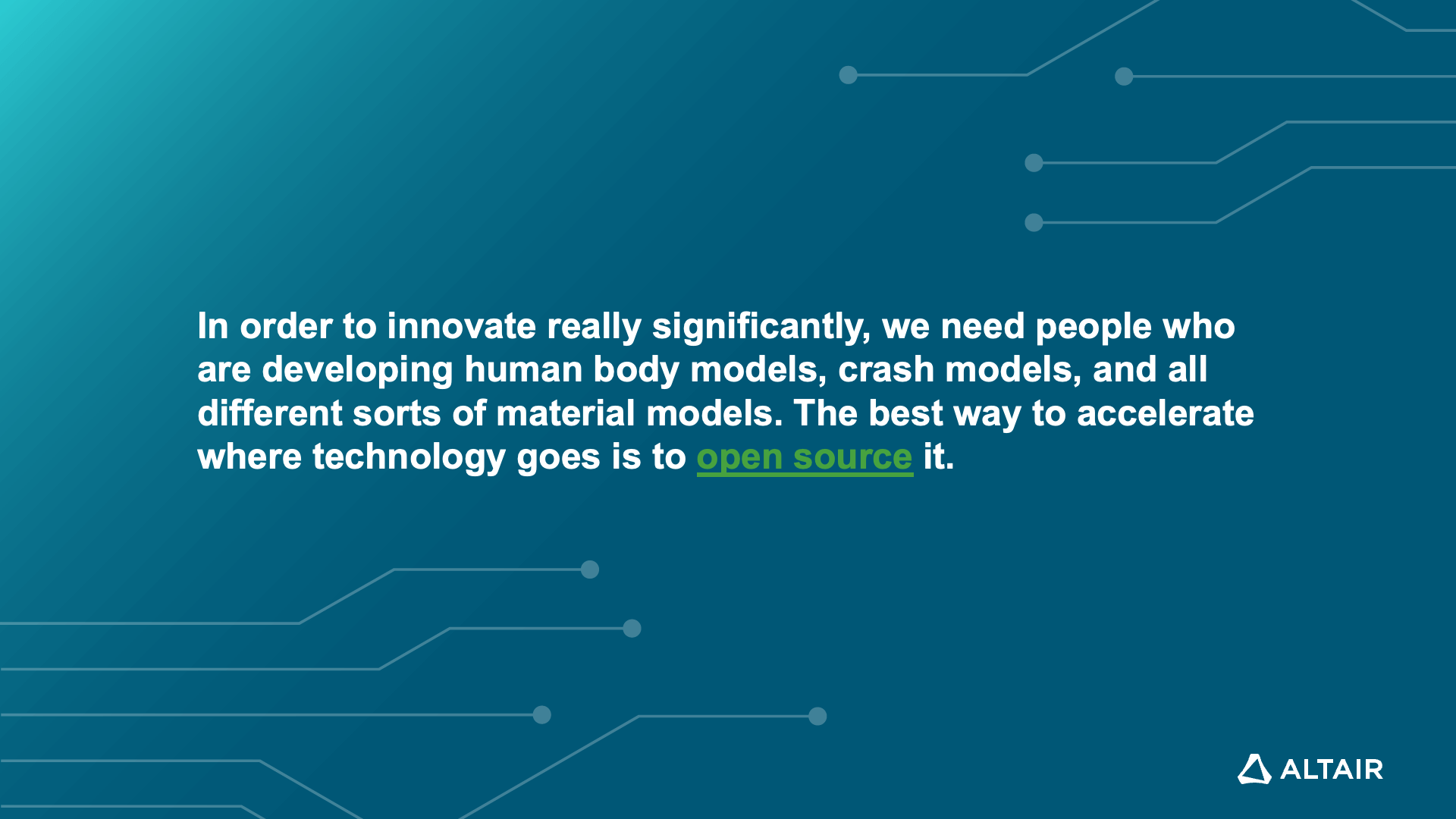 In order to innovate really significantly, we need people who are developing human body models, crash models, and all different sorts of material models. The best way to accelerate where technology goes is to open source it.

ALTAIR